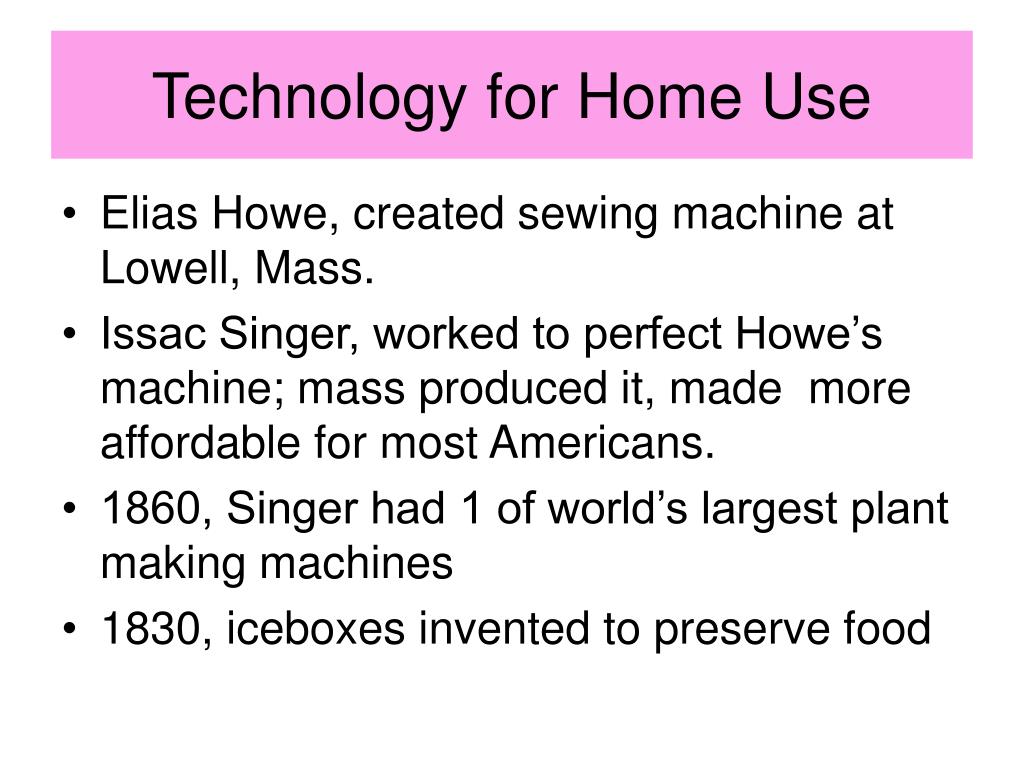 Technology for Home Use

• Elias Howe, created sewing machine at Lowell, Mass.
• Issac Singer, worked to perfect Howe’s machine; mass produced it, made more affordable for most Americans.
• 1860, Singer had 1 of world’s largest plant making machines
• 1830, iceboxes invented to preserve food